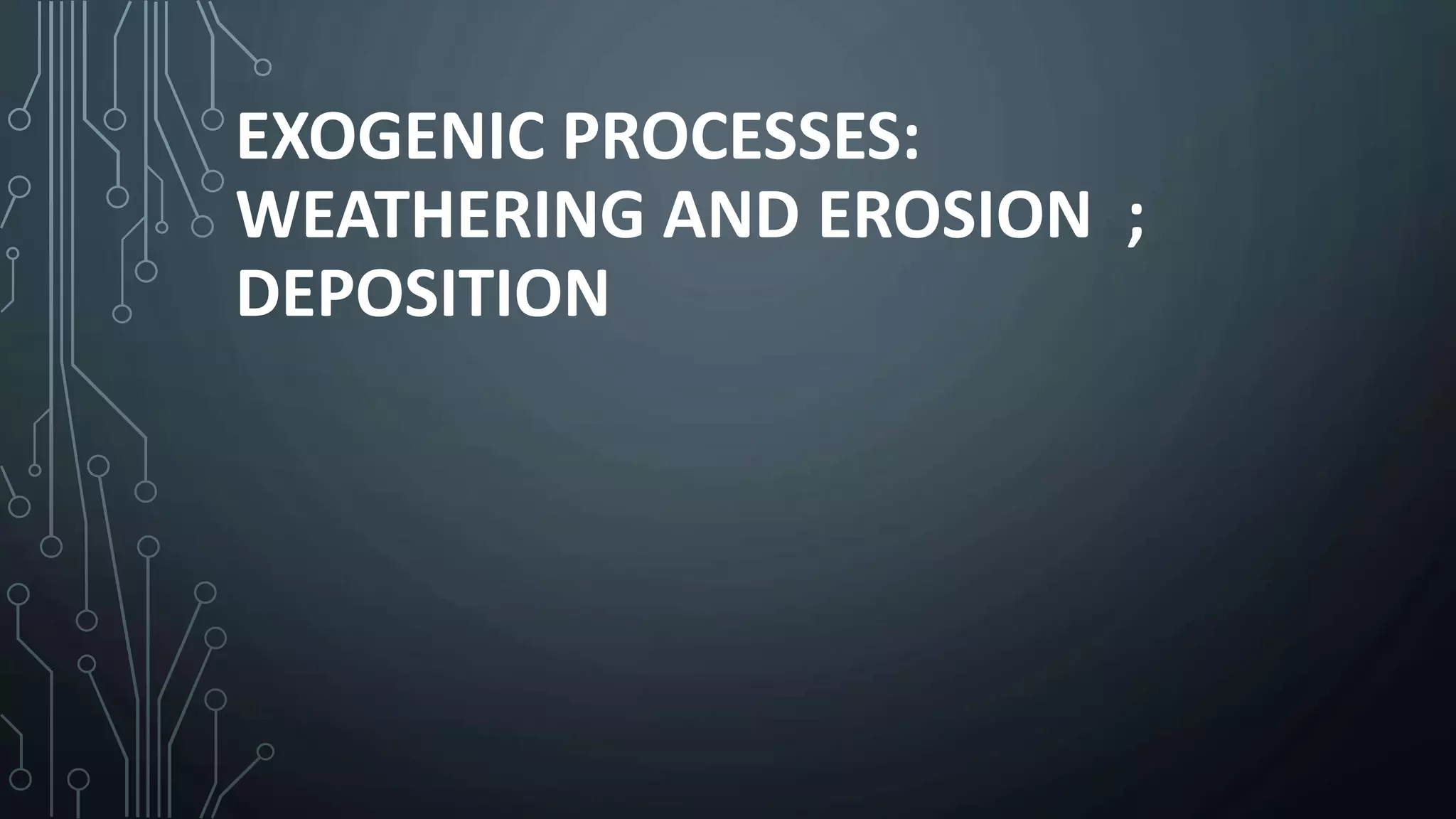 EXOGENIC PROCESSES: WEATHERING AND EROSION ; DEPOSITION